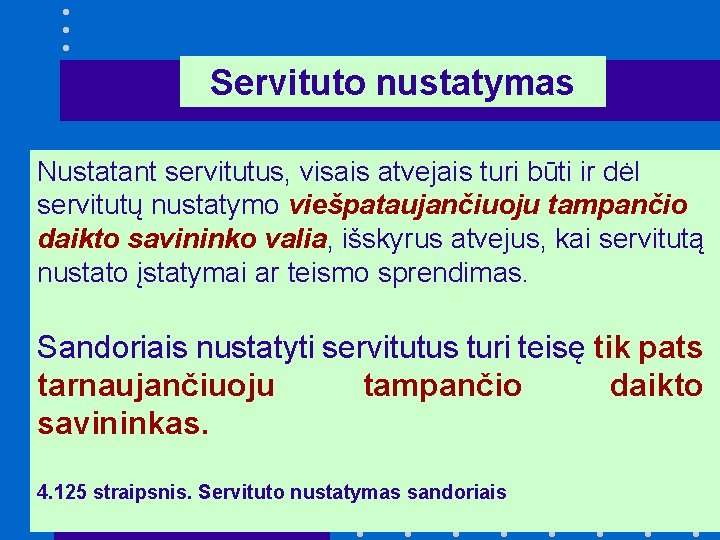 Servituto nustatymas

Nustatant servitutus, visais atvejais turi būti ir dėl servitutų nustatymo viešpataujančiuoju tampančio daikto savininko valia, išskyrus atvejus, kai servitutą nustato įstatymai ar teismo sprendimas.

Sandoriais nustatyti servitutus turi teisę tik pats tarnaujančiuoju tampančio daikto savininkas.

4.125 straipsnis. Servituto nustatymas sandoriais